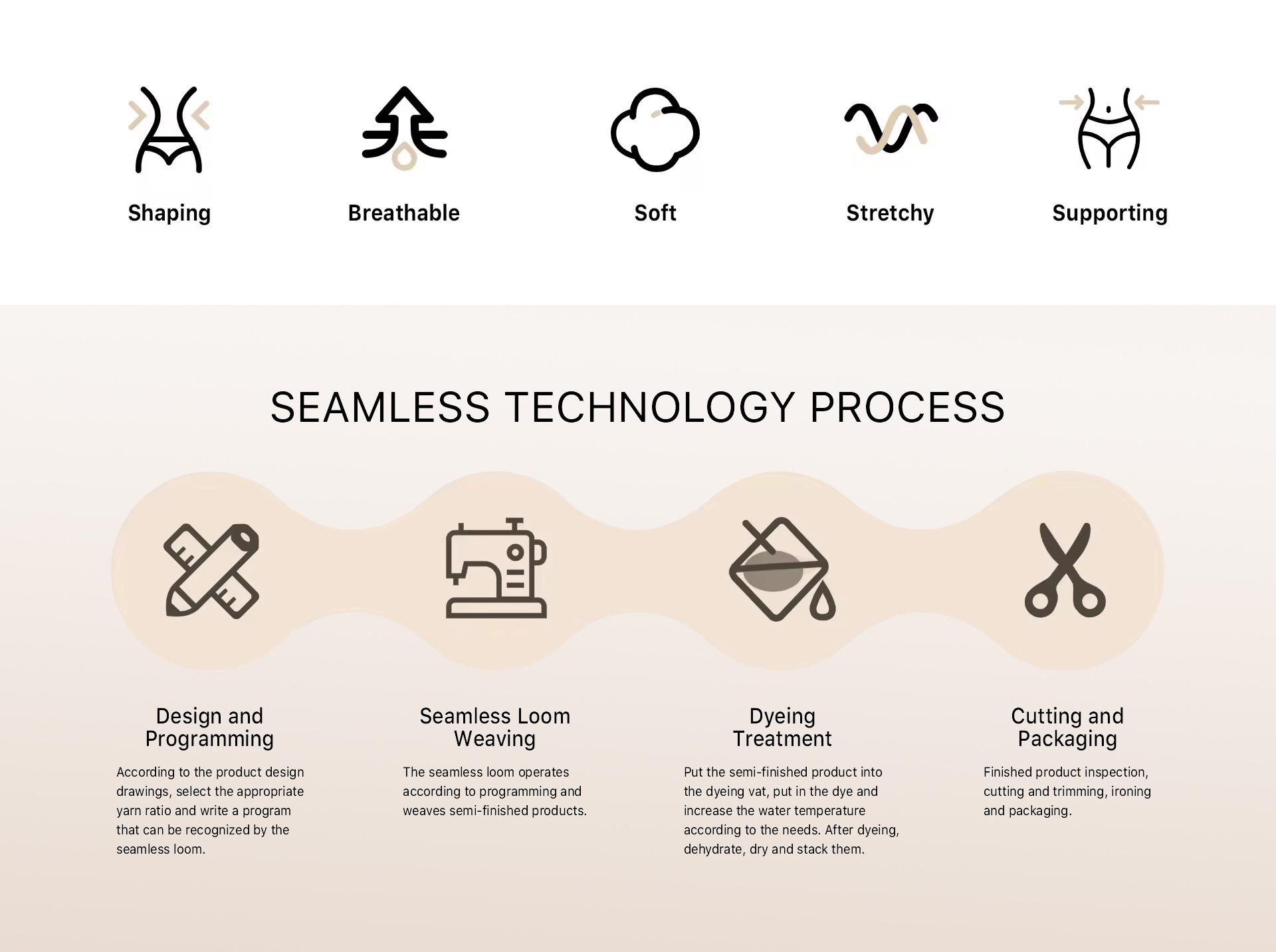 Shaping

Breathable

Soft

Stretchy

Supporting

SEAMLESS TECHNOLOGY PROCESS

Design and Programming

According to the product design drawings, select the appropriate yarn ratio and write a program that can be recognized by the seamless loom.

Seamless Loom Weaving

The seamless loom operates according to programming and weaves semi-finished products.

Dyeing Treatment

Put the semi-finished product into the dyeing vat, put in the dye and increase the water temperature according to the needs. After dyeing, dehydrate, dry and stack them.

Cutting and Packaging

Finished product inspection, cutting and trimming, ironing and packaging.